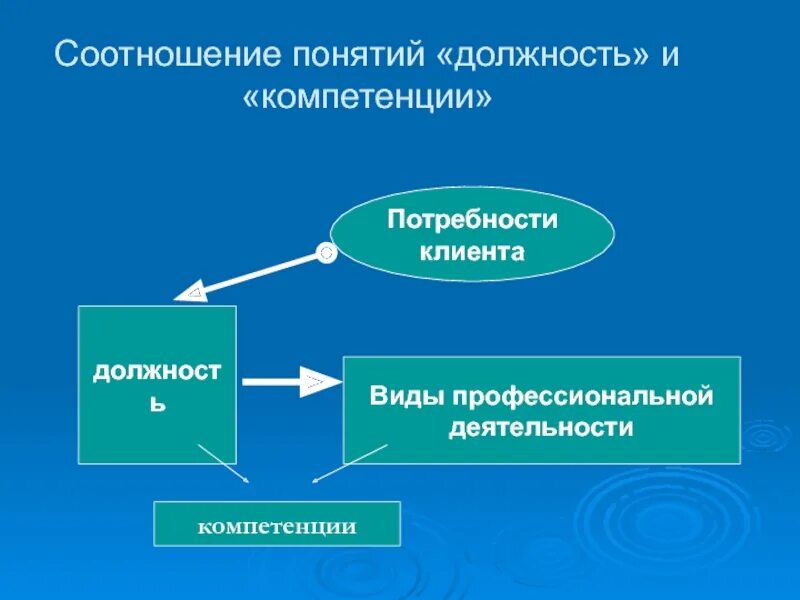 Соотношение понятий «должность» и «компетенции»

Потребности клиента

должность

Виды профессиональной деятельности

компетенции